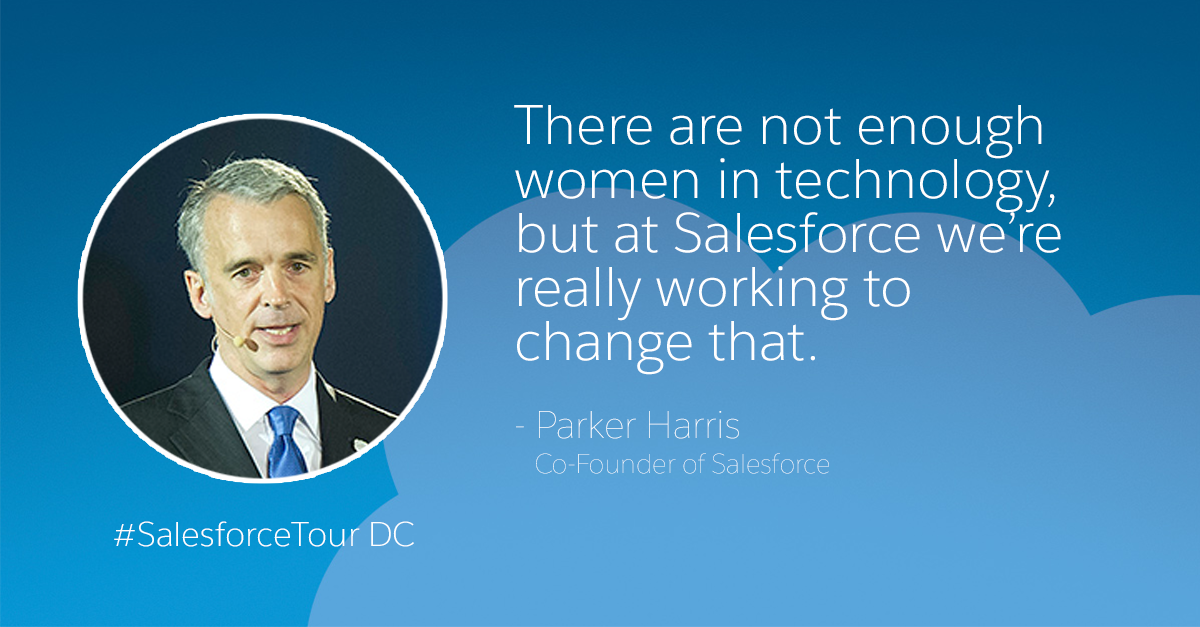 There are not enough women in technology, but at Salesforce we're really working to change that.

- Parker Harris
Co-Founder of Salesforce

#SalesforceTour DC